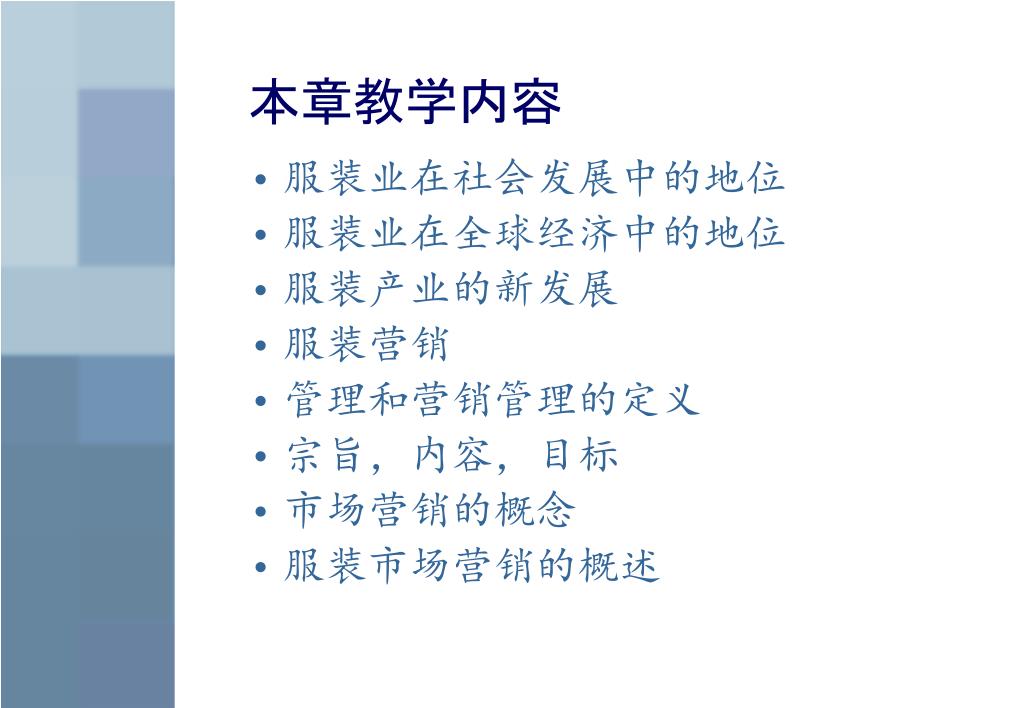 本章教学内容

• 服装业在社会发展中的地位
• 服装业在全球经济中的地位
• 服装产业的新发展
• 服装营销
• 管理和营销管理的定义
• 宗旨，内容，目标
• 市场营销的概念
• 服装市场营销的概述